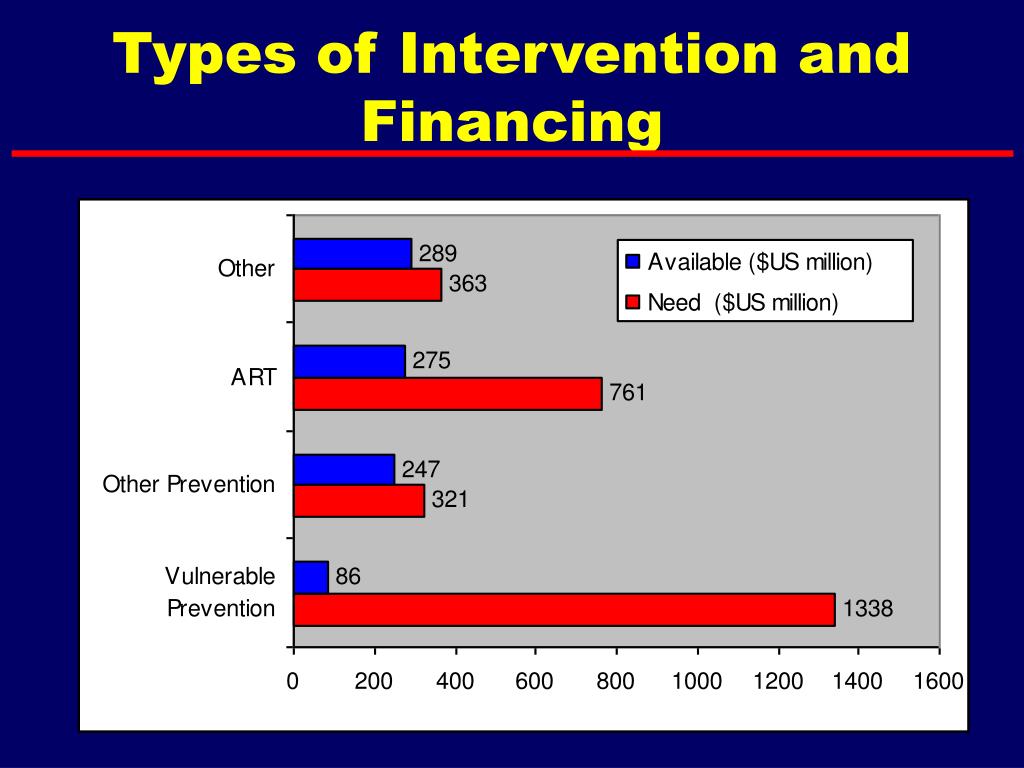 Types of Intervention and Financing

Available ($US million)
Need ($US million)

Other
289
363

ART
275
761

Other Prevention
247
321

Vulnerable Prevention
86
1338

0
200
400
600
800
1000
1200
1400
1600